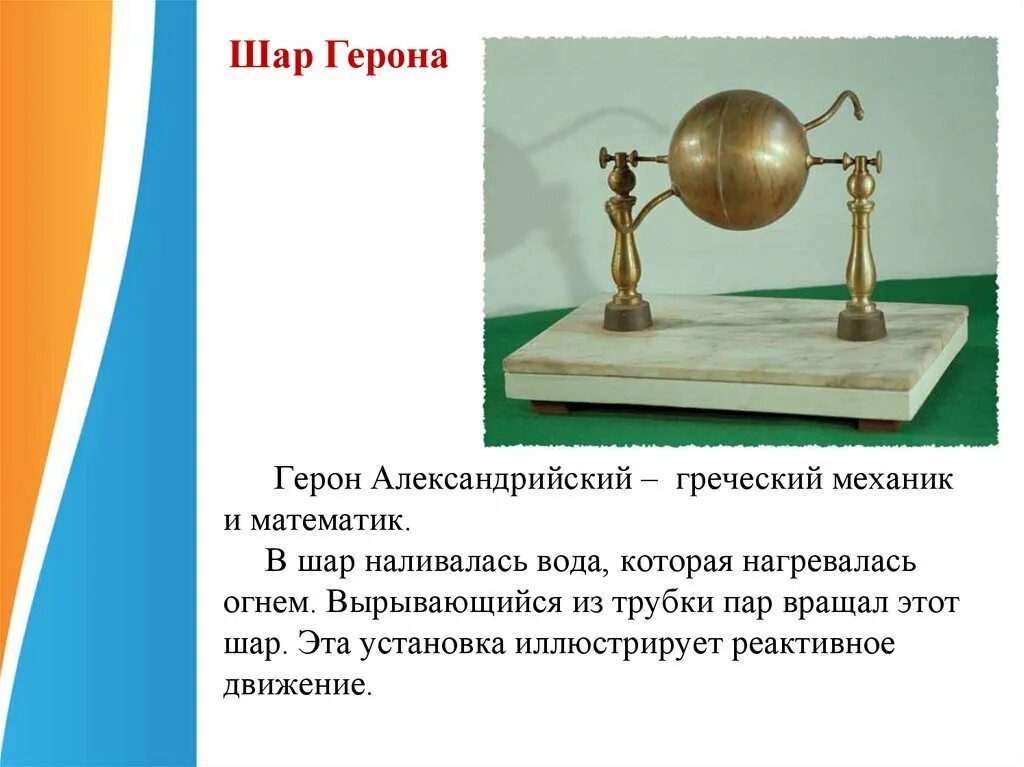 Шар Герона

Герон Александрийский – греческий механик и математик.

В шар наливалась вода, которая нагревалась огнем. Вырывающийся из трубки пар вращал этот шар. Эта установка иллюстрирует реактивное движение.